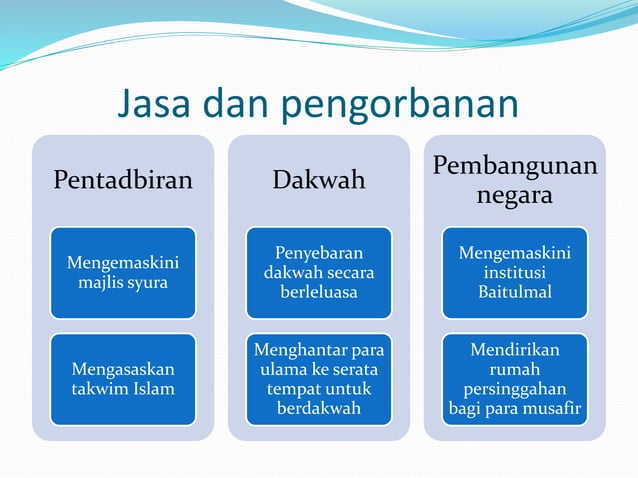 Jasa dan pengorbanan

Pentadbiran

Mengemaskini majlis syura

Mengasaskan takwim Islam

Dakwah

Penyebaran dakwah secara berleluasa

Menghantar para ulama ke serata tempat untuk berdakwah

Pembangunan negara

Mengemaskini institusi Baitulmal

Mendirikan rumah persinggahan bagi para musafir